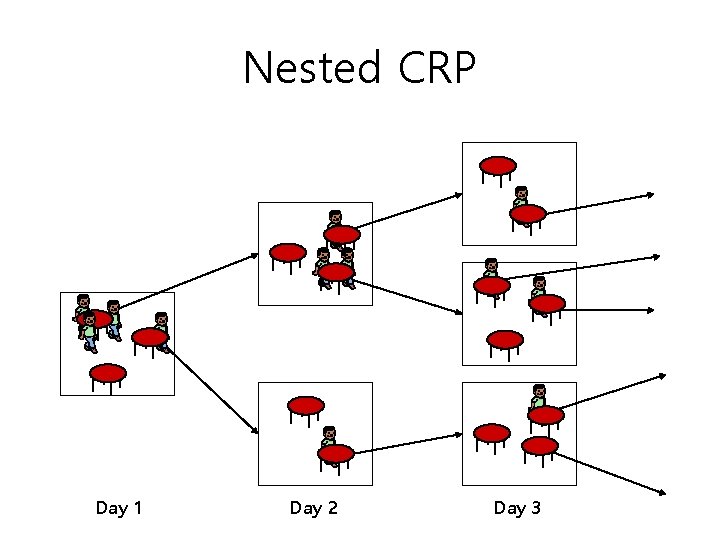 Nested CRP

Day 1

Day 2

Day 3